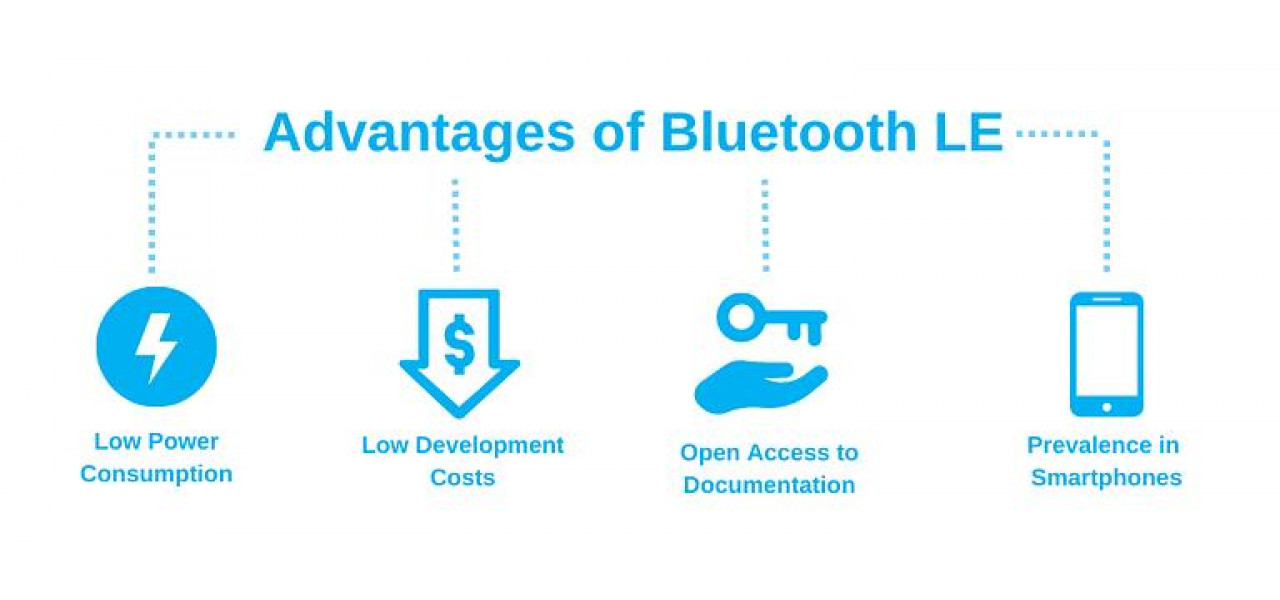 Advantages of Bluetooth LE

$

Low Power Consumption

Low Development Costs

Open Access to Documentation

Prevalence in Smartphones